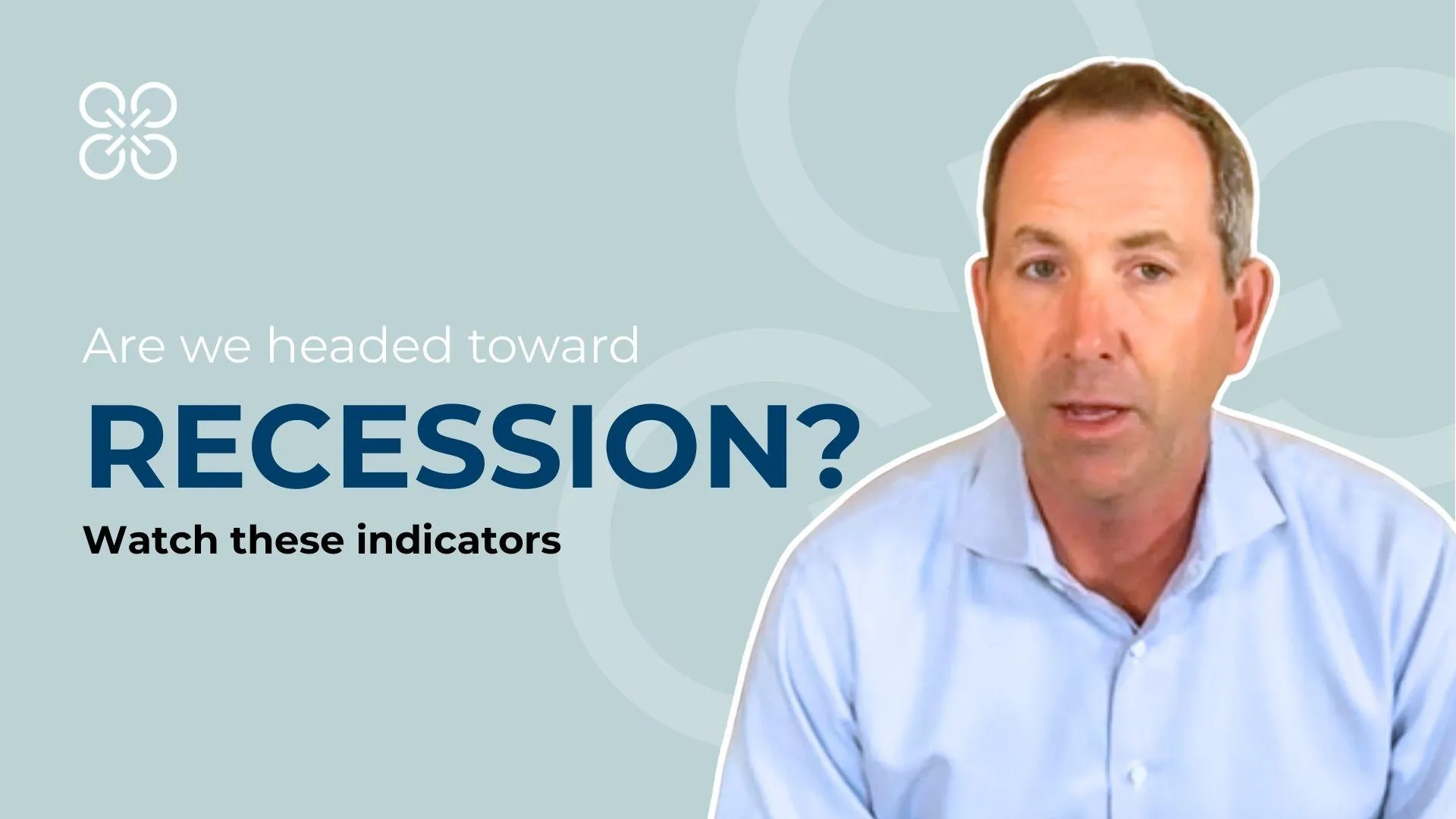 Are we headed toward
RECESSION?
Watch these indicators